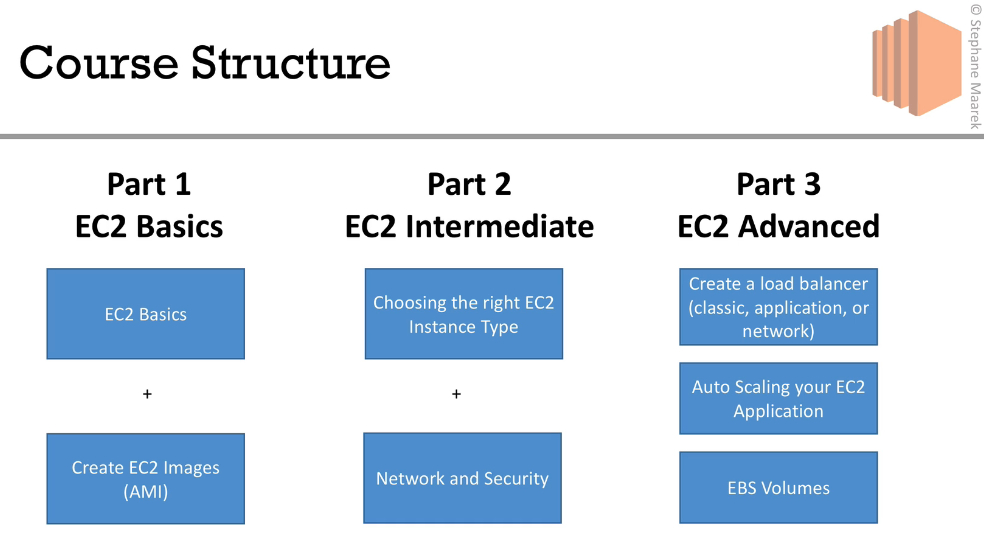 Course Structure

© Stephane Maarek

Part 1
EC2 Basics

EC2 Basics

+

Create EC2 Images (AMI)

Part 2
EC2 Intermediate

Choosing the right EC2 Instance Type

+

Network and Security

Part 3
EC2 Advanced

Create a load balancer (classic, application, or network)

Auto Scaling your EC2 Application

EBS Volumes